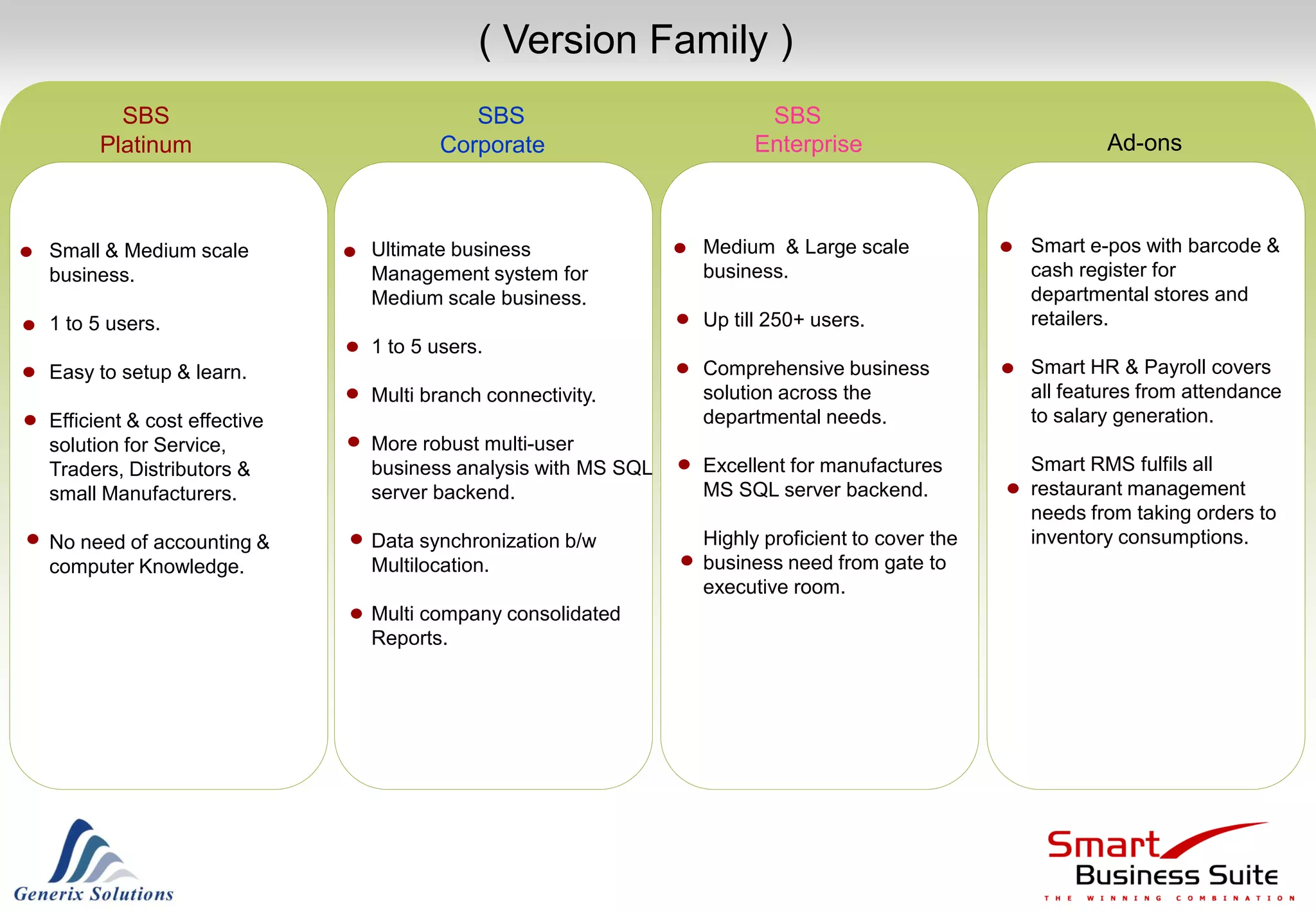 ( Version Family )

SBS Platinum

- Small & Medium scale business.
- 1 to 5 users.
- Easy to setup & learn.
- Efficient & cost effective solution for Service, Traders, Distributors & small Manufacturers.
- No need of accounting & computer Knowledge.

SBS Corporate

- Ultimate business Management system for Medium scale business.
- 1 to 5 users.
- Multi branch connectivity.
- More robust multi-user business analysis with MS SQL server backend.
- Data synchronization b/w Multilocation.
- Multi company consolidated Reports.

SBS Enterprise

- Medium & Large scale business.
- Up till 250+ users.
- Comprehensive business solution across the departmental needs.
- Excellent for manufactures MS SQL server backend.
- Highly proficient to cover the business need from gate to executive room.

Ad-ons

- Smart e-pos with barcode & cash register for departmental stores and retailers.
- Smart HR & Payroll covers all features from attendance to salary generation.
- Smart RMS fulfils all restaurant management needs from taking orders to inventory consumptions.

Generix Solutions

Smart Business Suite
THE WINNING COMBINATION